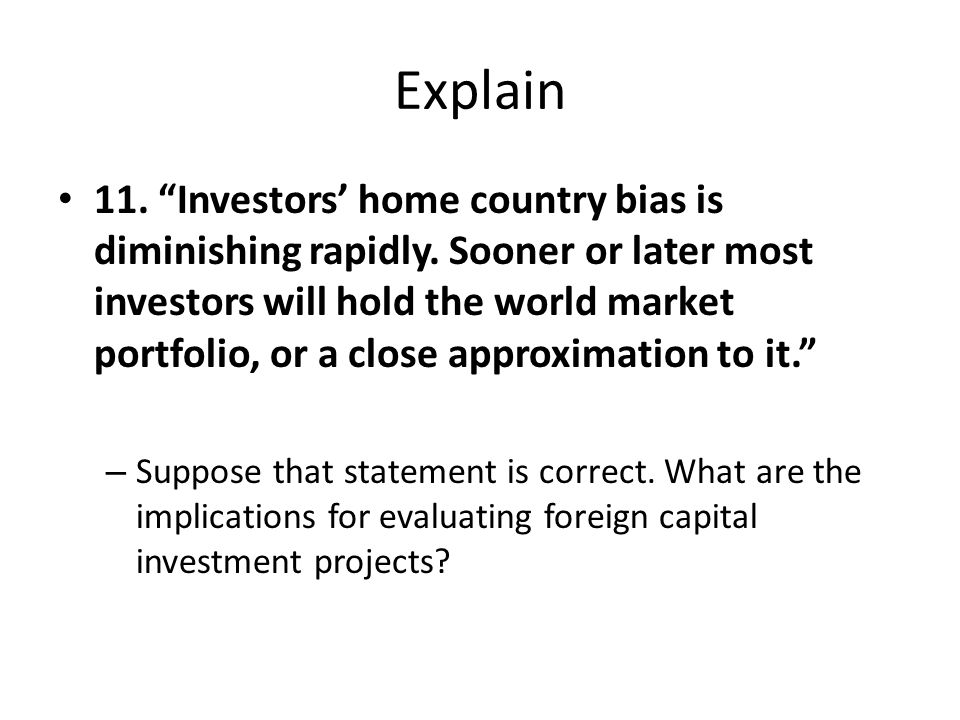 Explain

• 11. “Investors’ home country bias is diminishing rapidly. Sooner or later most investors will hold the world market portfolio, or a close approximation to it.”

– Suppose that statement is correct. What are the implications for evaluating foreign capital investment projects?